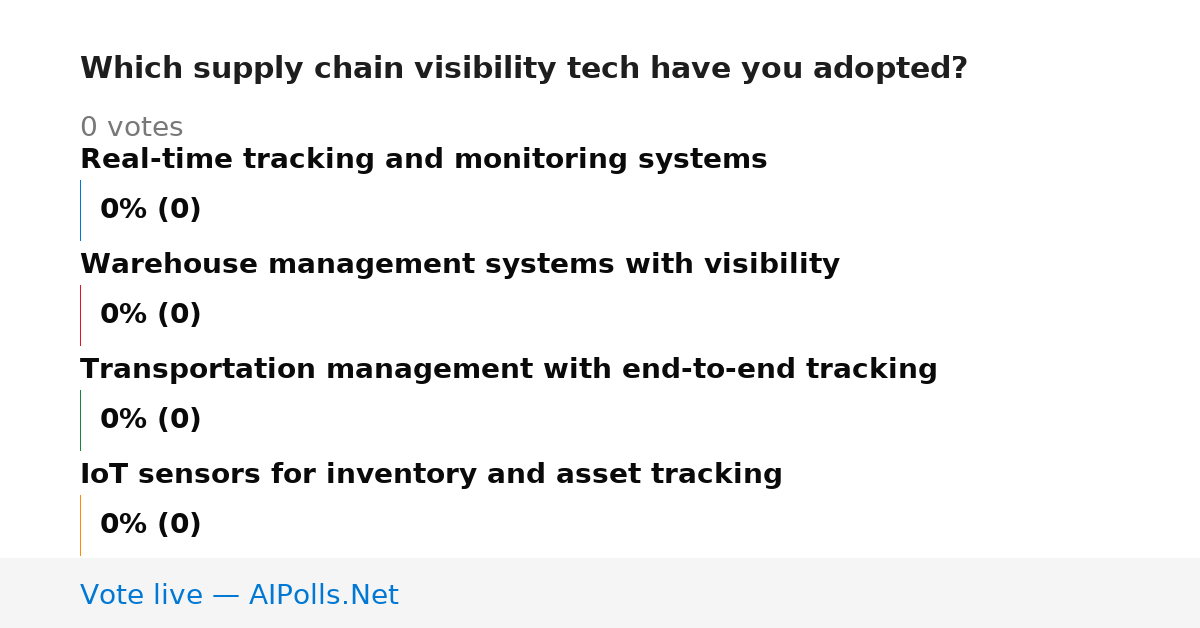 Which supply chain visibility tech have you adopted?

0 votes

Real-time tracking and monitoring systems

0% (0)

Warehouse management systems with visibility

0% (0)

Transportation management with end-to-end tracking

0% (0)

IoT sensors for inventory and asset tracking

0% (0)

Vote live — AIPolls.Net